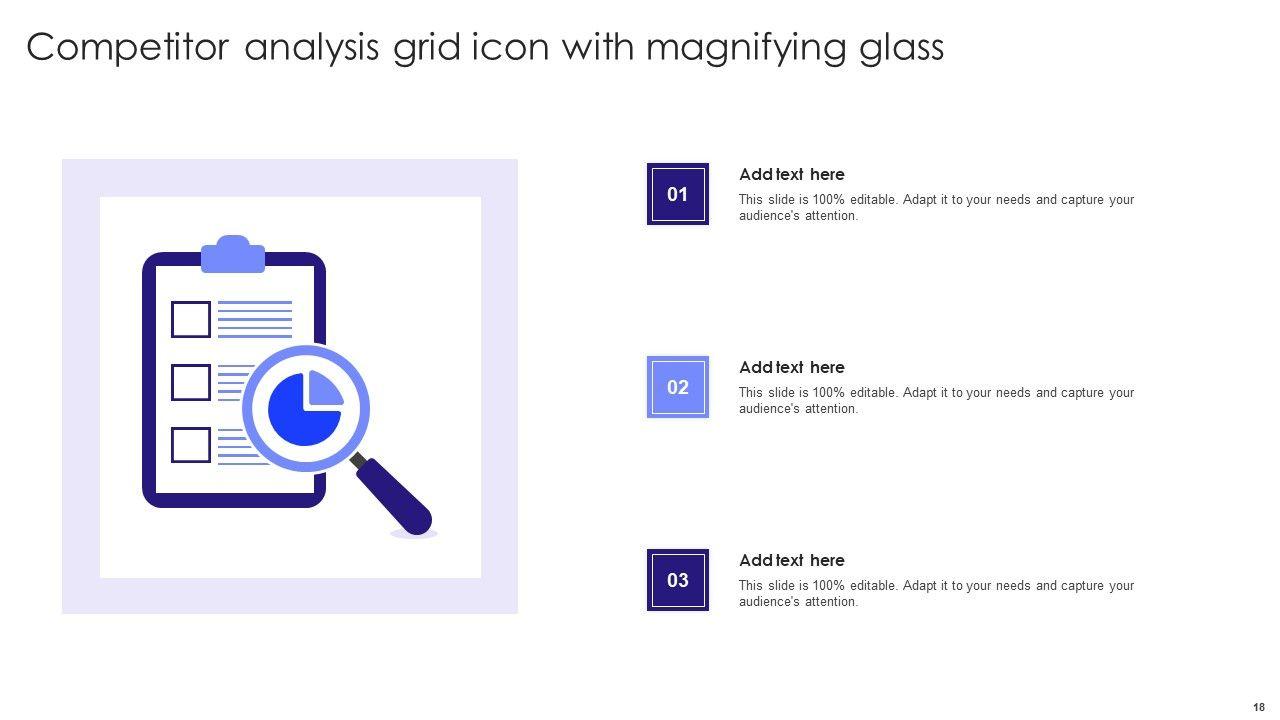 Competitor analysis grid icon with magnifying glass

01

Add text here

This slide is 100% editable. Adapt it to your needs and capture your audience's attention.

02

Add text here

This slide is 100% editable. Adapt it to your needs and capture your audience's attention.

03

Add text here

This slide is 100% editable. Adapt it to your needs and capture your audience's attention.

18